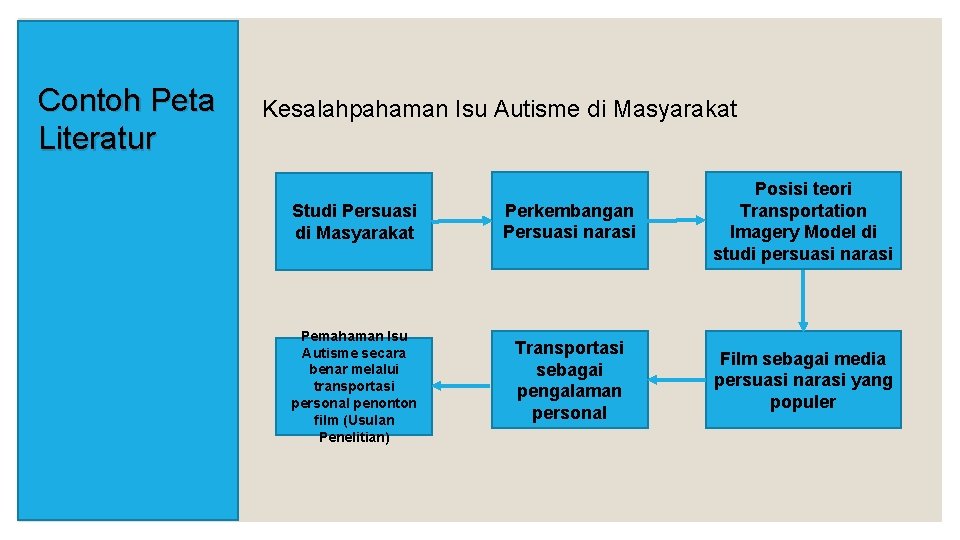 Contoh Peta Literatur

Kesalahpahaman Isu Autisme di Masyarakat

Studi Persuasi di Masyarakat

Perkembangan Persuasi narasi

Posisi teori Transportation Imagery Model di studi persuasi narasi

Film sebagai media persuasi narasi yang populer

Transportasi sebagai pengalaman personal

Pemahaman Isu Autisme secara benar melalui transportasi personal penonton film (Usulan Penelitian)